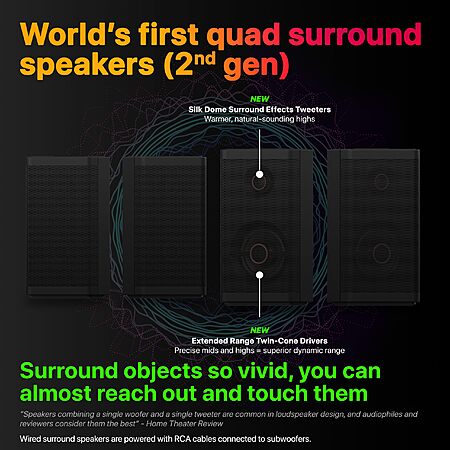 World's first quad surround speakers ($2^{nd}$ gen)

NEW
Silk Dome Surround Effects Tweeters
Warmer, natural-sounding highs

NEW
Extended Range Twin-Cone Drivers
Precise mids and highs = superior dynamic range

Surround objects so vivid, you can almost reach out and touch them

"Speakers combining a single woofer and a single tweeter are common in loudspeaker design, and audiophiles and reviewers consider them the best" - Home Theater Review

Wired surround speakers are powered with RCA cables connected to subwoofers.